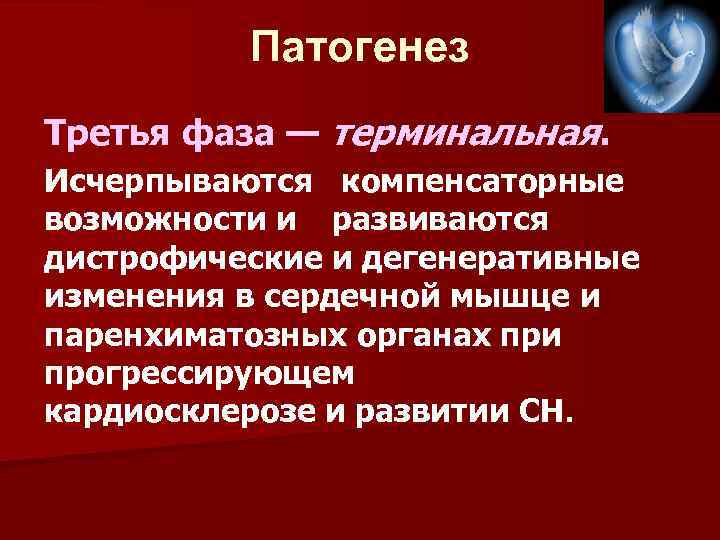 Патогенез

Третья фаза — терминальная.

Исчерпываются компенсаторные возможности и развиваются дистрофические и дегенеративные изменения в сердечной мышце и паренхиматозных органах при прогрессирующем кардиосклерозе и развитии СН.